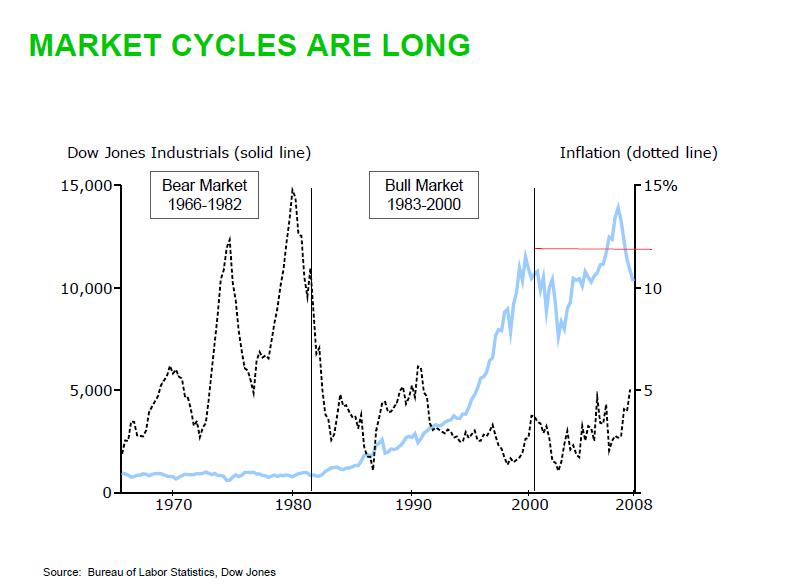 MARKET CYCLES ARE LONG

Dow Jones Industrials (solid line)

Inflation (dotted line)

Bear Market
1966-1982

Bull Market
1983-2000

15,000
10,000
5,000
0

15%
10
5

1970
1980
1990
2000
2008

Source: Bureau of Labor Statistics, Dow Jones